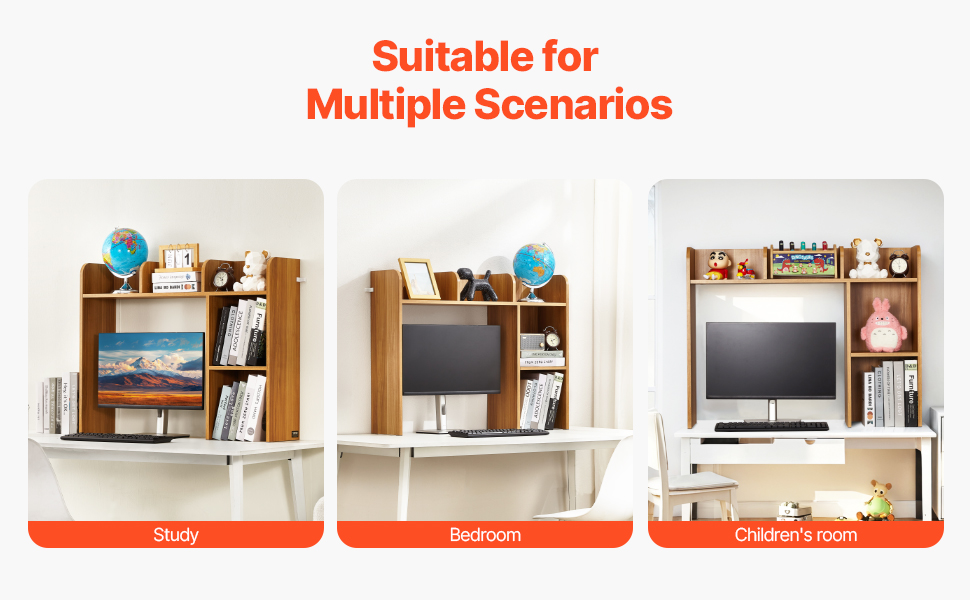 Suitable for
Multiple Scenarios

Study

Bedroom

Children's room